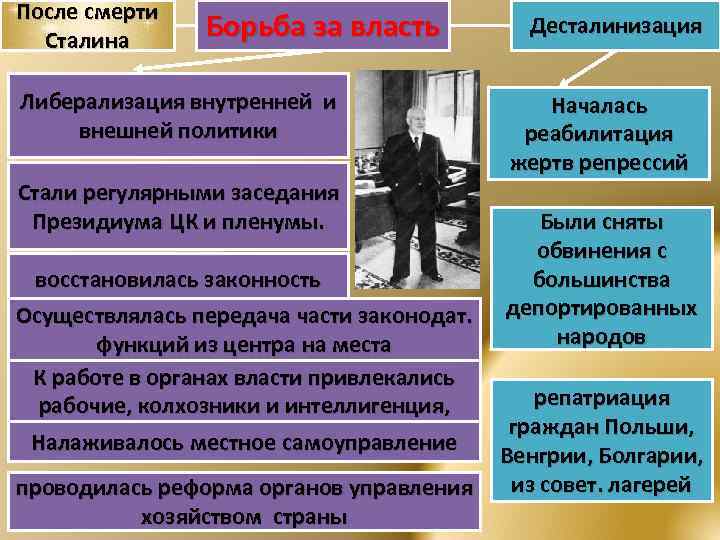 После смерти Сталина

Борьба за власть

Десталинизация

Либерализация внутренней и внешней политики

Стали регулярными заседания Президиума ЦК и пленумы.

восстановилась законность

Осуществлялась передача части законодат. функций из центра на места

К работе в органах власти привлекались рабочие, колхозники и интеллигенция,

Налаживалось местное самоуправление

проводилась реформа органов управления хозяйством страны

Началась реабилитация жертв репрессий

Были сняты обвинения с большинства депортированных народов

репатриация граждан Польши, Венгрии, Болгарии, из совет. лагерей